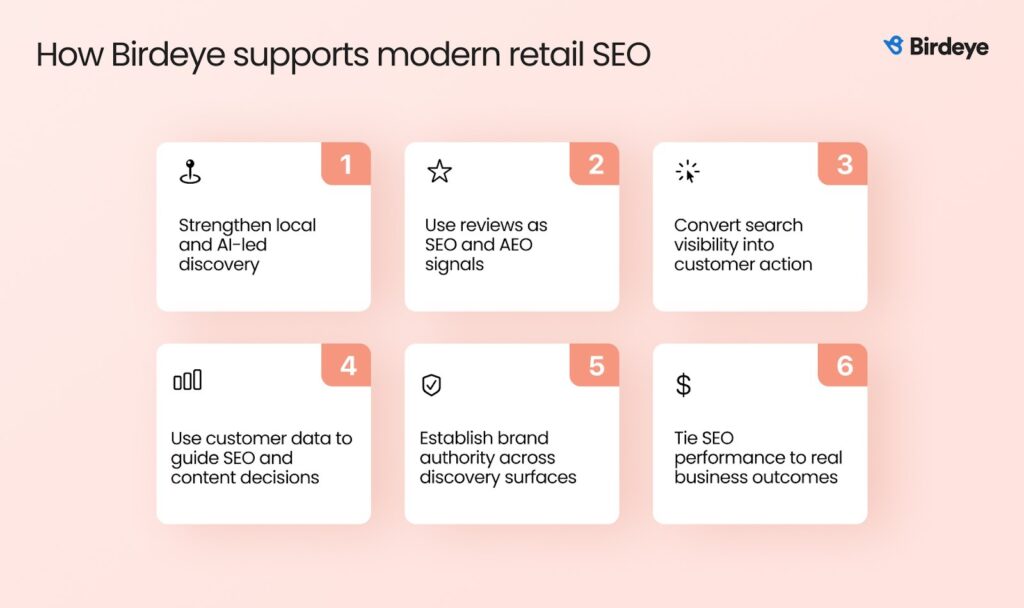 How Birdeye supports modern retail SEO

Birdeye

1

Strengthen local and AI-led discovery

2

Use reviews as SEO and AEO signals

3

Convert search visibility into customer action

4

Use customer data to guide SEO and content decisions

5

Establish brand authority across discovery surfaces

6

$

Tie SEO performance to real business outcomes